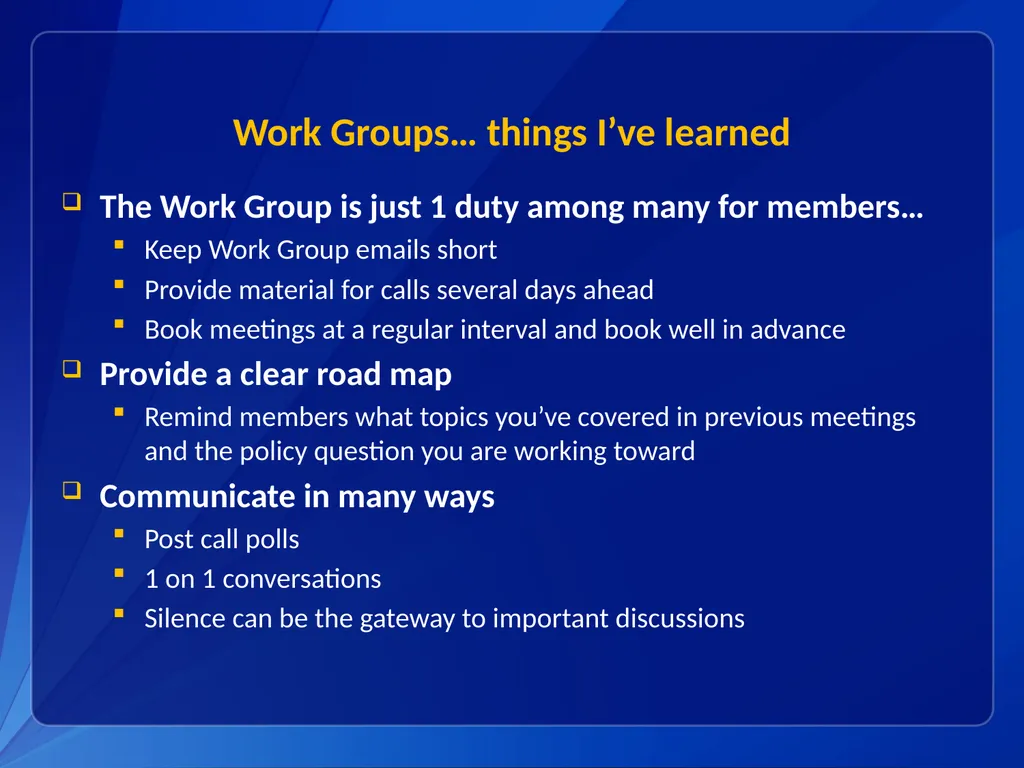 Work Groups… things I’ve learned

The Work Group is just 1 duty among many for members…

Keep Work Group emails short

Provide material for calls several days ahead

Book meetings at a regular interval and book well in advance

Provide a clear road map

Remind members what topics you’ve covered in previous meetings and the policy question you are working toward

Communicate in many ways

Post call polls

1 on 1 conversations

Silence can be the gateway to important discussions